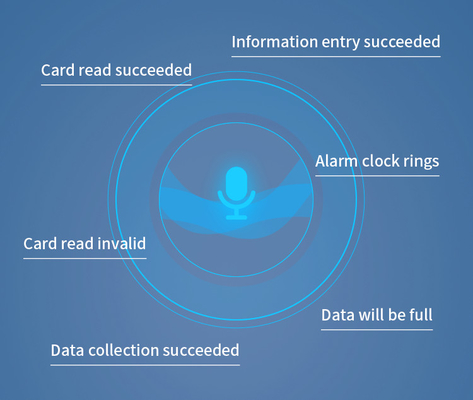 Information entry succeeded

Card read succeeded

Alarm clock rings

Card read invalid

Data will be full

Data collection succeeded